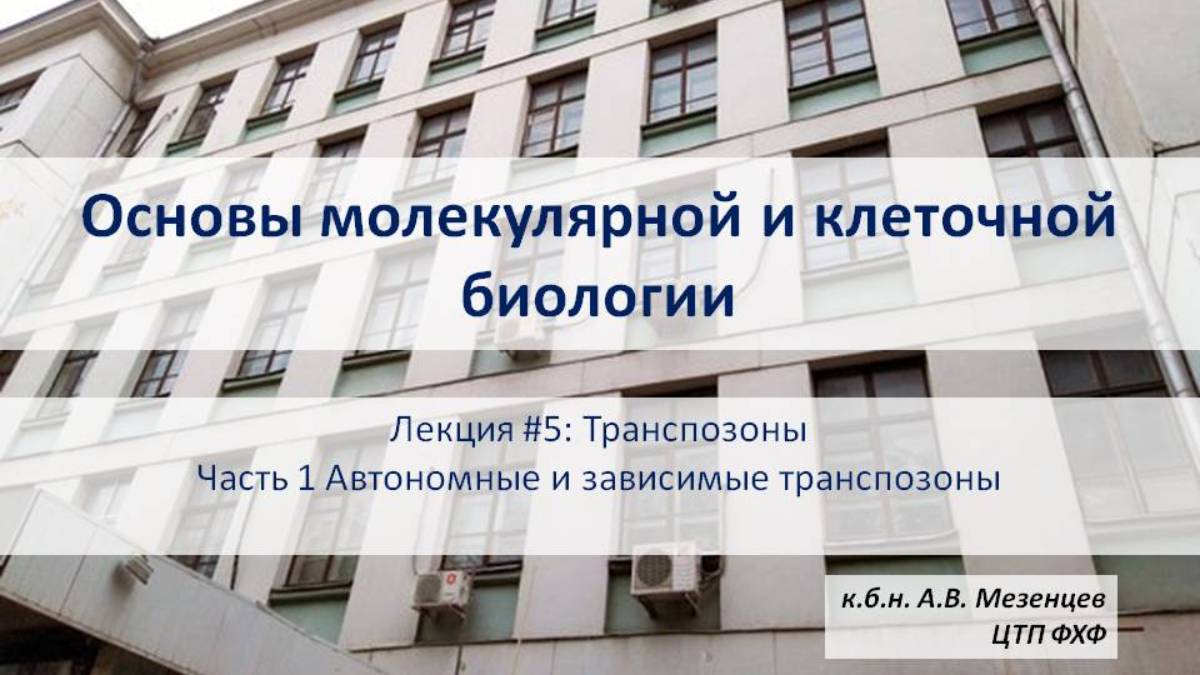 Основы молекулярной и клеточной биологии

Лекция #5: Транспозоны
Часть 1 Автономные и зависимые транспозоны

к.б.н. А.В. Мезенцев
ЦТП ФХФ